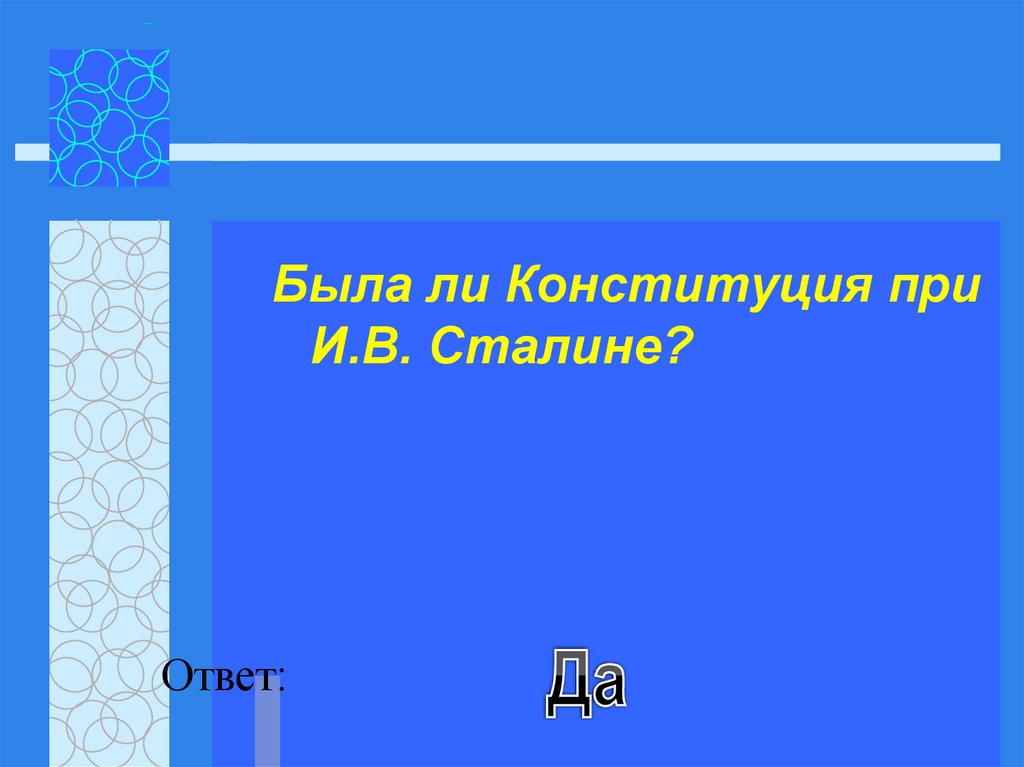 Была ли Конституция при И.В. Сталине?

Ответ:

Да